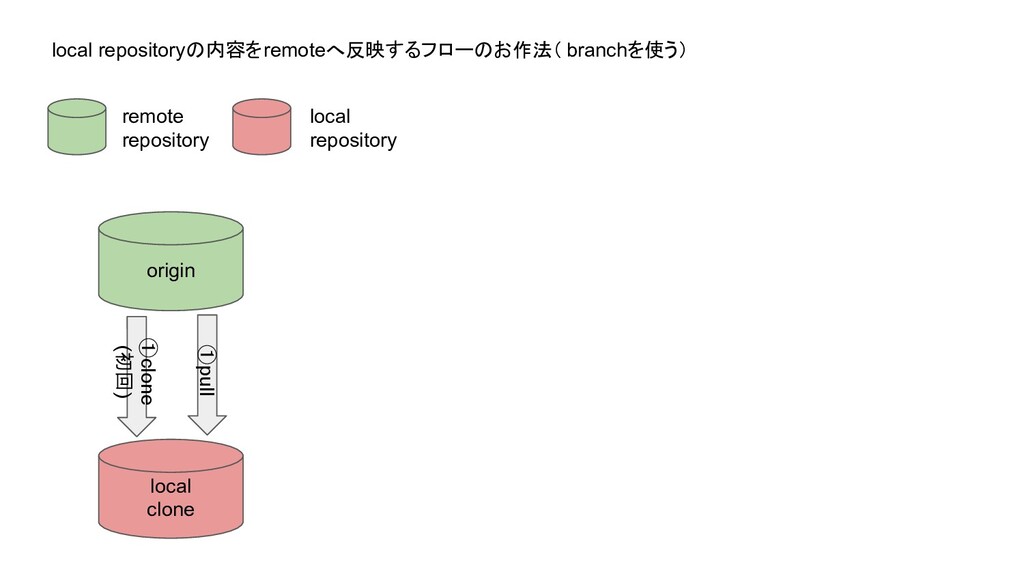 local repositoryの内容をremoteへ反映するフローのお作法（ branchを使う）

remote repository

local repository

origin

①clone
(初回)

①pull

local clone